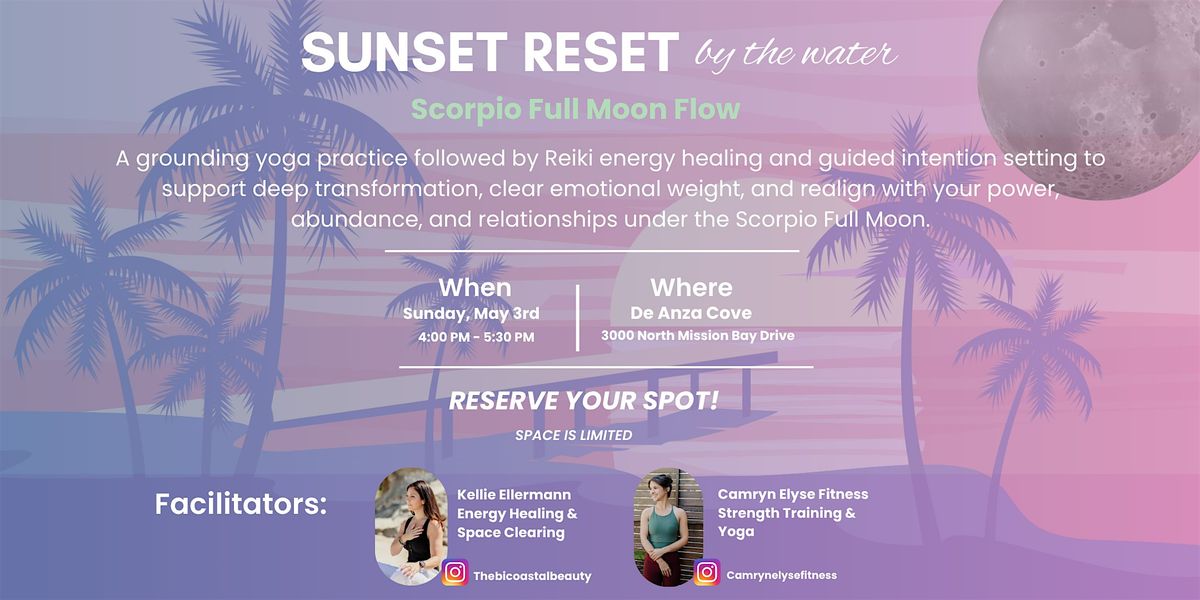 SUNSET RESET by the water

Scorpio Full Moon Flow

A grounding yoga practice followed by Reiki energy healing and guided intention setting to support deep transformation, clear emotional weight, and realign with your power, abundance, and relationships under the Scorpio Full Moon.

When
Sunday, May 3rd
4:00 PM - 5:30 PM

Where
De Anza Cove
3000 North Mission Bay Drive

RESERVE YOUR SPOT!

SPACE IS LIMITED

Facilitators:

Kellie Ellermann
Energy Healing & Space Clearing
Thebicoastalbeauty

Camryn Elyse Fitness
Strength Training & Yoga
Camrynelysefitness